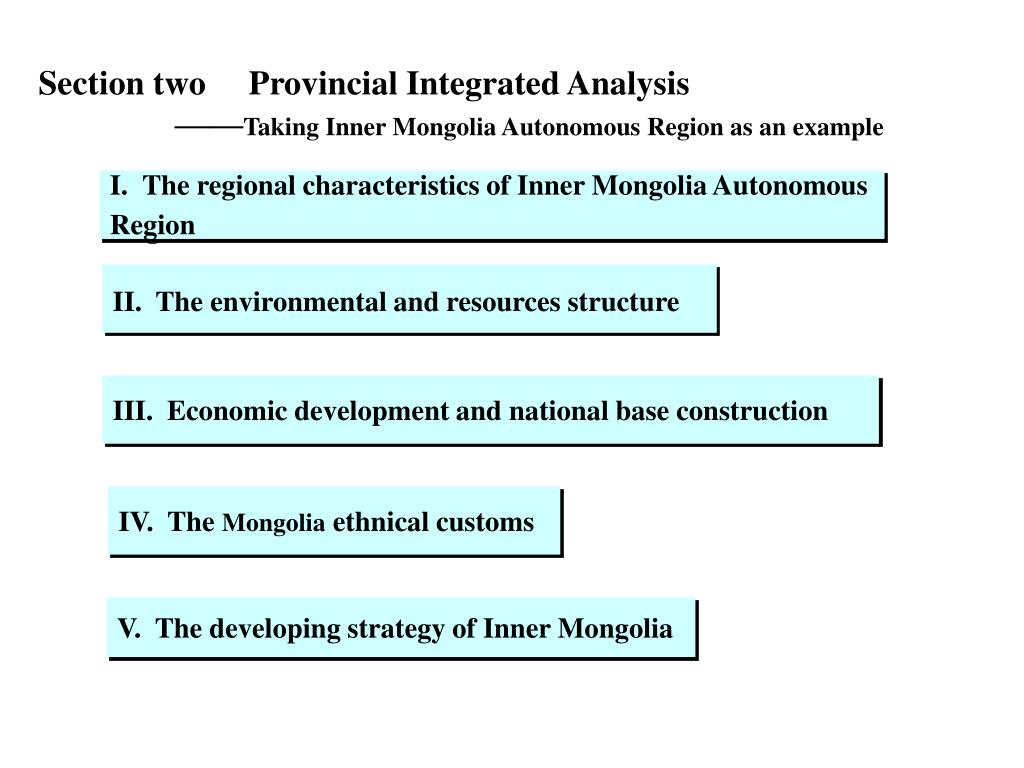 Section two Provincial Integrated Analysis
——Taking Inner Mongolia Autonomous Region as an example

I. The regional characteristics of Inner Mongolia Autonomous Region

II. The environmental and resources structure

III. Economic development and national base construction

IV. The Mongolia ethnical customs

V. The developing strategy of Inner Mongolia